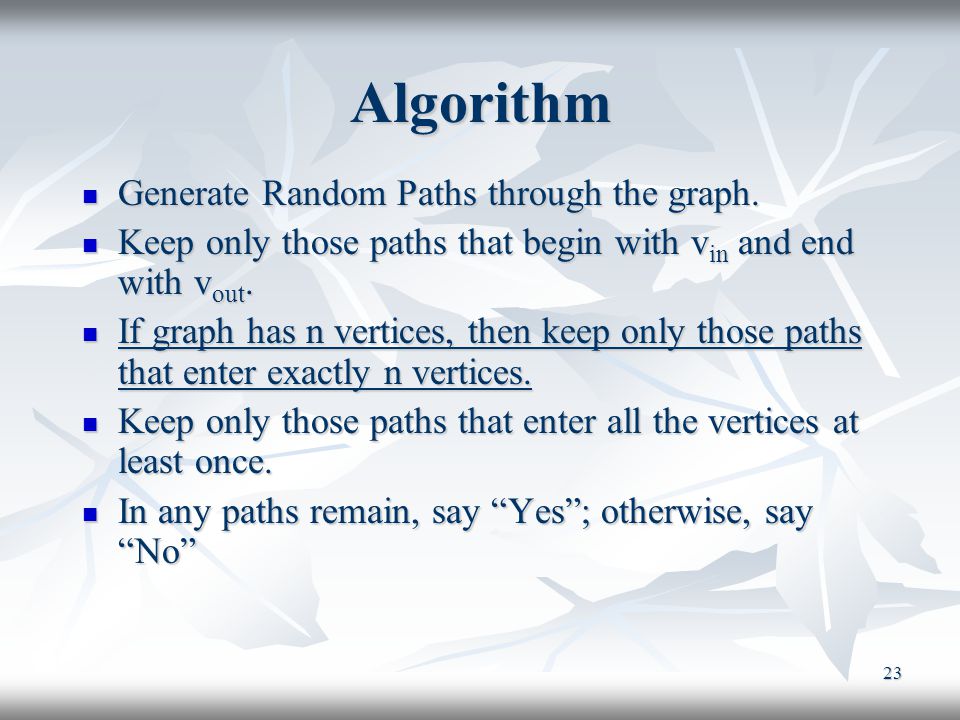 Algorithm

- Generate Random Paths through the graph.
- Keep only those paths that begin with $v_{in}$ and end with $v_{out}$.
- If graph has n vertices, then keep only those paths that enter exactly n vertices.
- Keep only those paths that enter all the vertices at least once.
- In any paths remain, say “Yes”; otherwise, say “No”

23